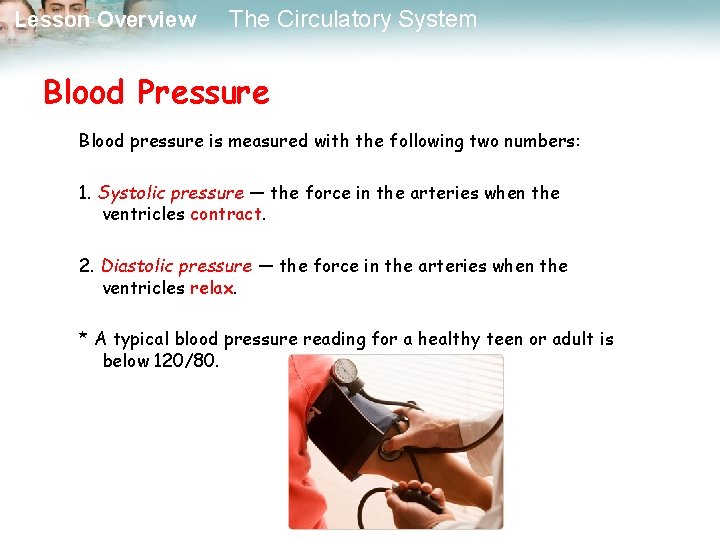 Lesson Overview The Circulatory System

Blood Pressure

Blood pressure is measured with the following two numbers:

1. Systolic pressure — the force in the arteries when the ventricles contract.

2. Diastolic pressure — the force in the arteries when the ventricles relax.

* A typical blood pressure reading for a healthy teen or adult is below 120/80.